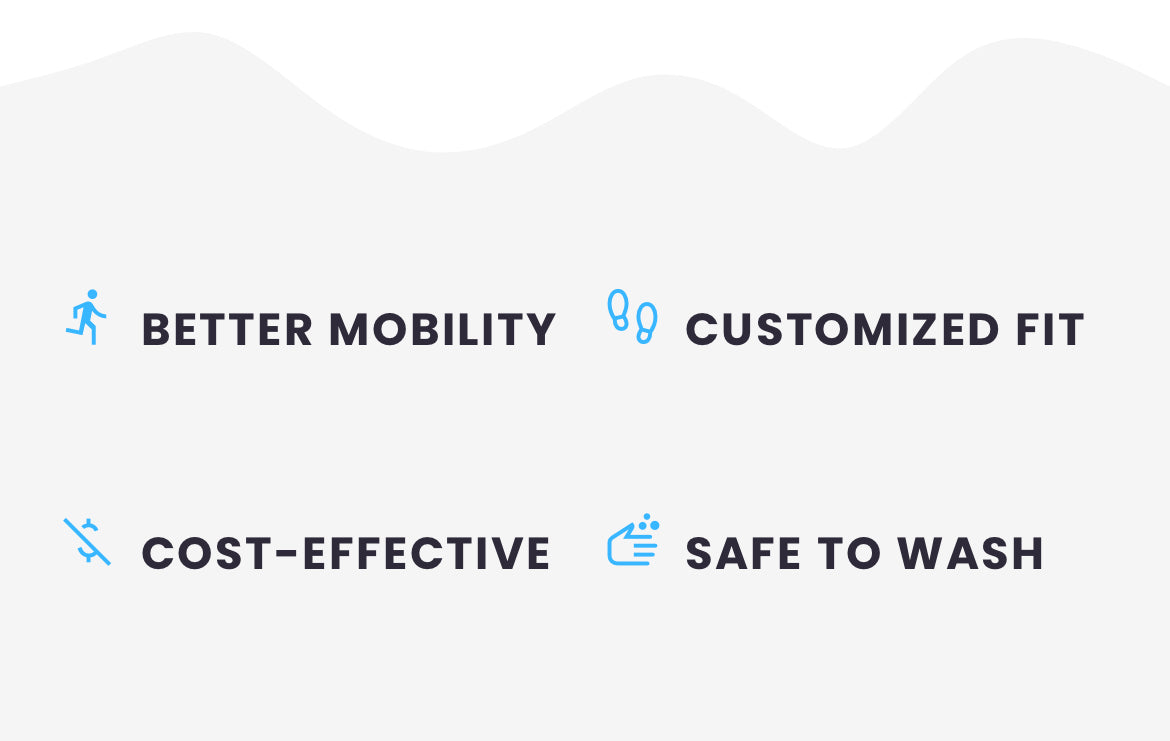 BETTER MOBILITY

CUSTOMIZED FIT

COST-EFFECTIVE

SAFE TO WASH